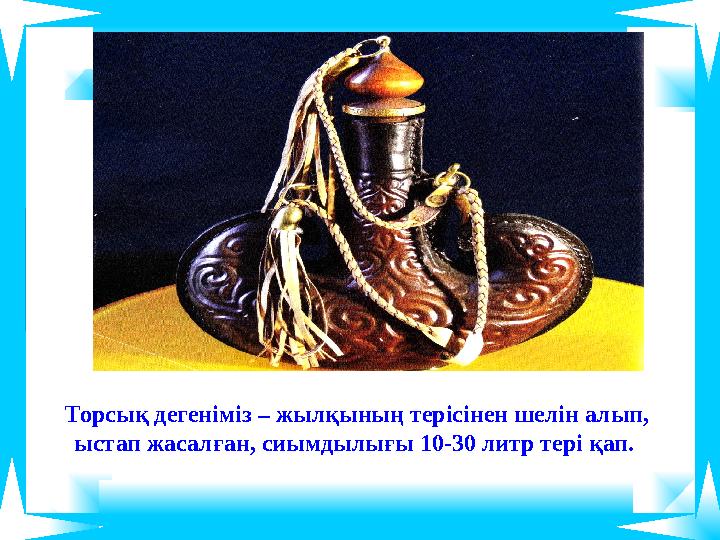 Торсық дегеніміз – жылқының терісінен шелін алып, ыстап жасалған, сиымдылығы 10-30 литр тері қап.